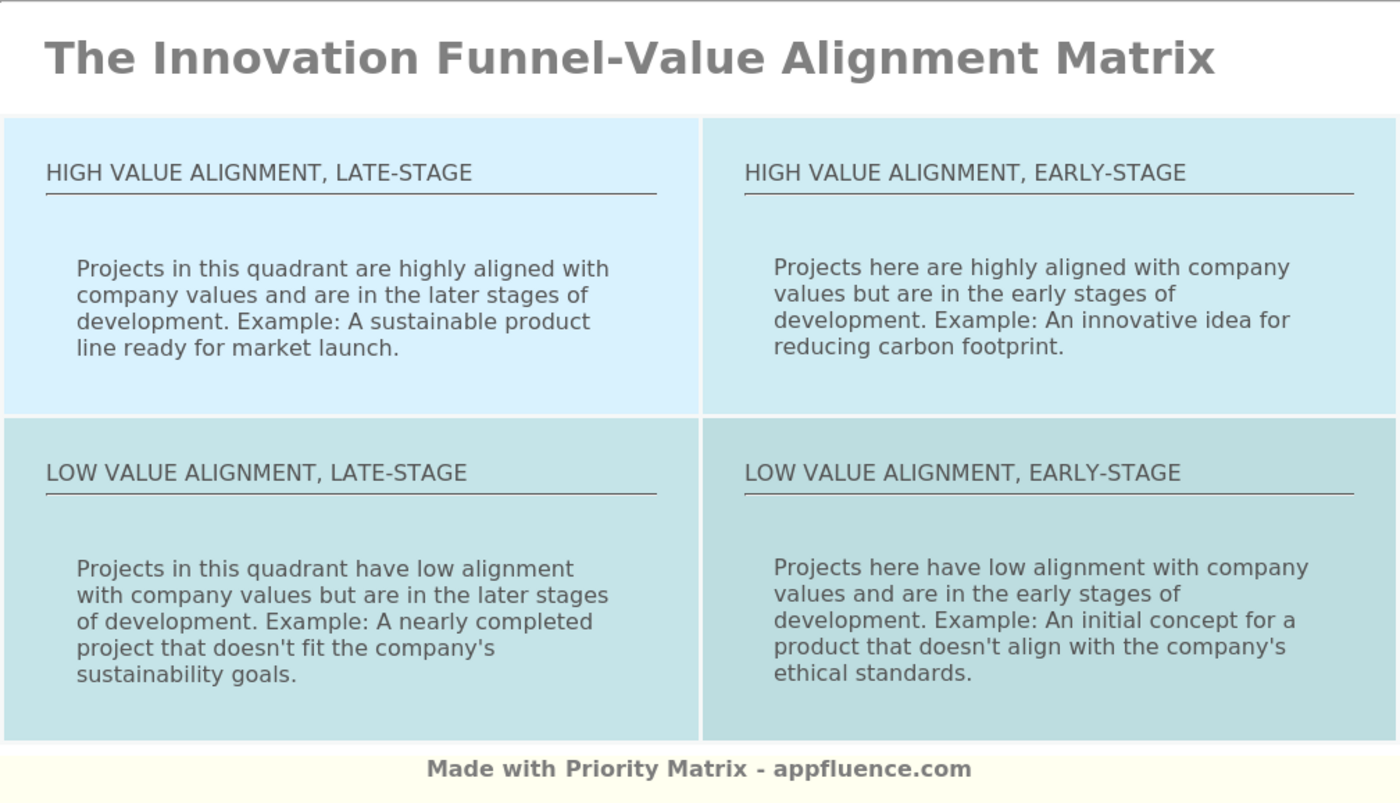 The Innovation Funnel-Value Alignment Matrix

HIGH VALUE ALIGNMENT, LATE-STAGE

Projects in this quadrant are highly aligned with company values and are in the later stages of development. Example: A sustainable product line ready for market launch.

HIGH VALUE ALIGNMENT, EARLY-STAGE

Projects here are highly aligned with company values but are in the early stages of development. Example: An innovative idea for reducing carbon footprint.

LOW VALUE ALIGNMENT, LATE-STAGE

Projects in this quadrant have low alignment with company values but are in the later stages of development. Example: A nearly completed project that doesn't fit the company's sustainability goals.

LOW VALUE ALIGNMENT, EARLY-STAGE

Projects here have low alignment with company values and are in the early stages of development. Example: An initial concept for a product that doesn't align with the company's ethical standards.

Made with Priority Matrix - appfluence.com